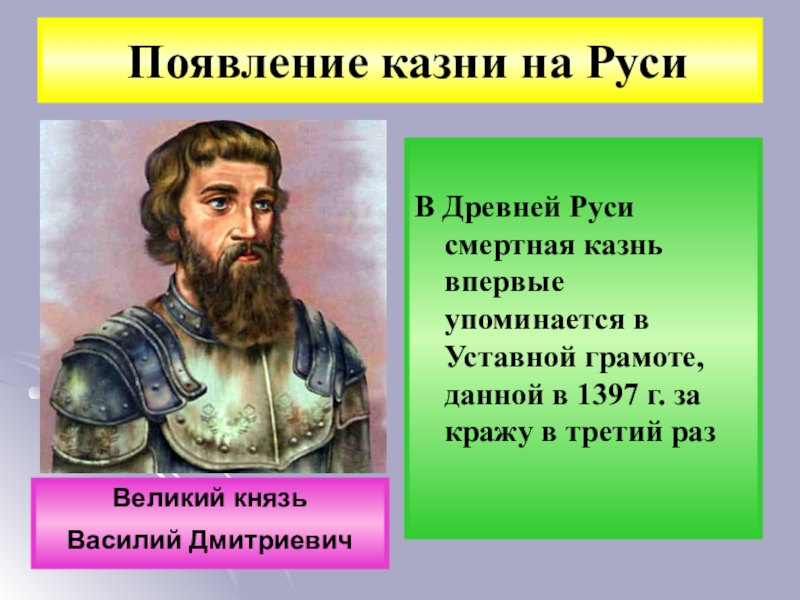 Появление казни на Руси

В Древней Руси смертная казнь впервые упоминается в Уставной грамоте, данной в 1397 г. за кражу в третий раз

Великий князь
Василий Дмитриевич